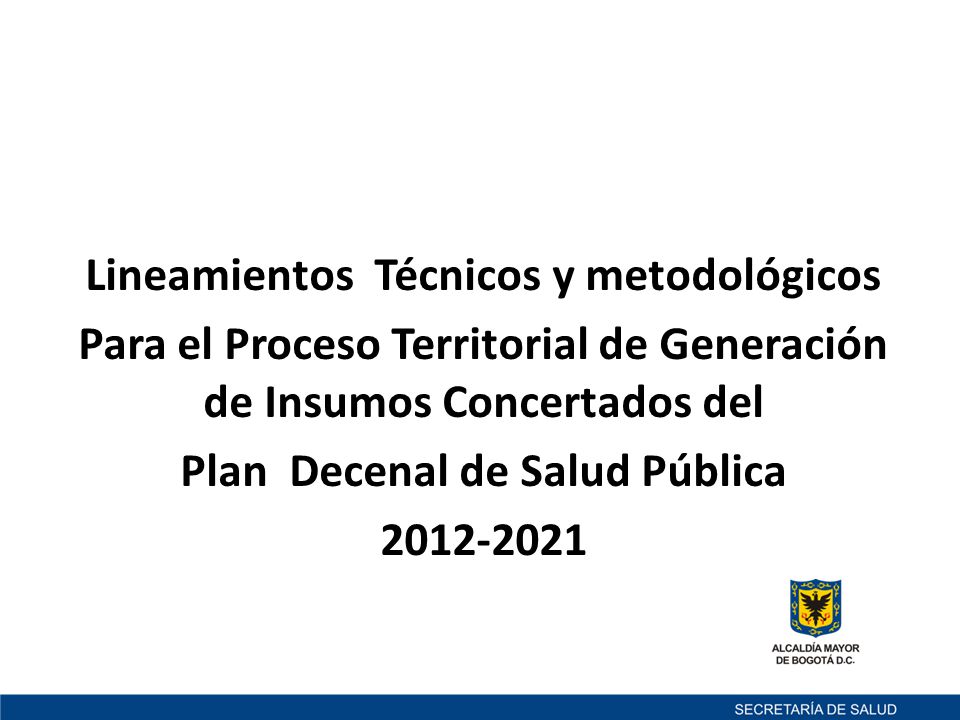 Lineamientos Técnicos y metodológicos

Para el Proceso Territorial de Generación de Insumos Concertados del

Plan Decenal de Salud Pública

2012-2021

ALCALDÍA MAYOR DE BOGOTÁ D.C.

SECRETARÍA DE SALUD